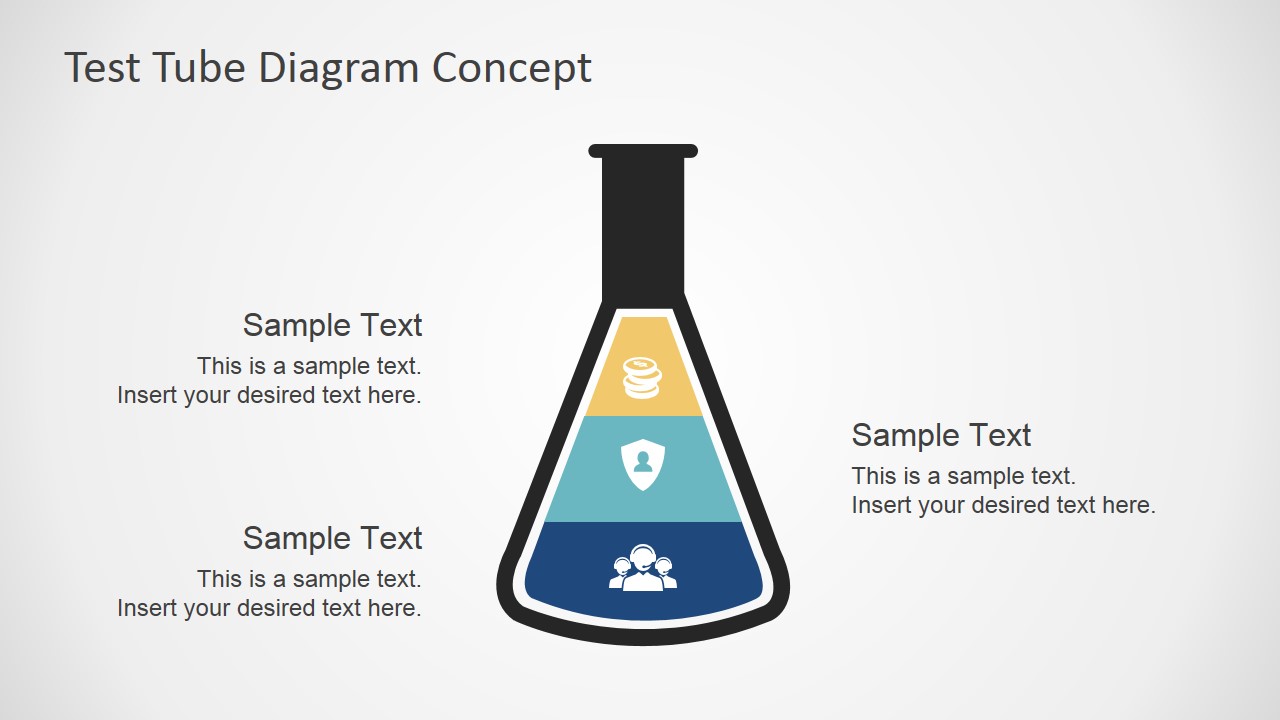 Test Tube Diagram Concept

Sample Text
This is a sample text.
Insert your desired text here.

Sample Text
This is a sample text.
Insert your desired text here.

Sample Text
This is a sample text.
Insert your desired text here.